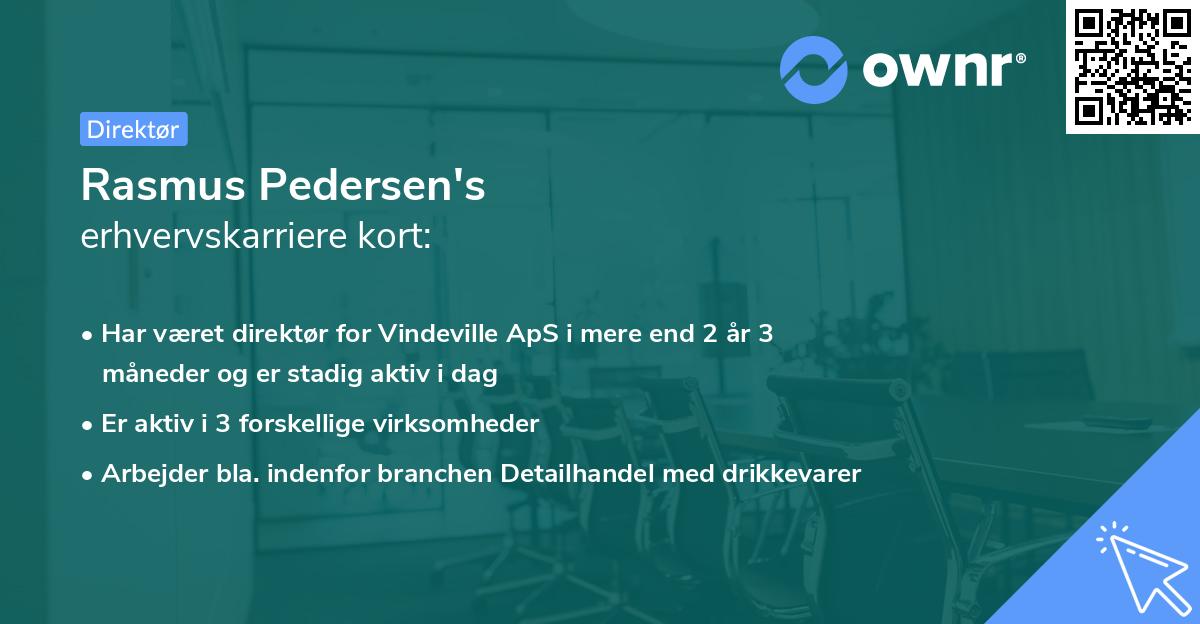 ownr®

Direktør

Rasmus Pedersen's
erhvervskarriere kort:

• Har været direktør for Vindeville ApS i mere end 2 år 3 måneder og er stadig aktiv i dag
• Er aktiv i 3 forskellige virksomheder
• Arbejder bla. indenfor branchen Detailhandel med drikkevarer